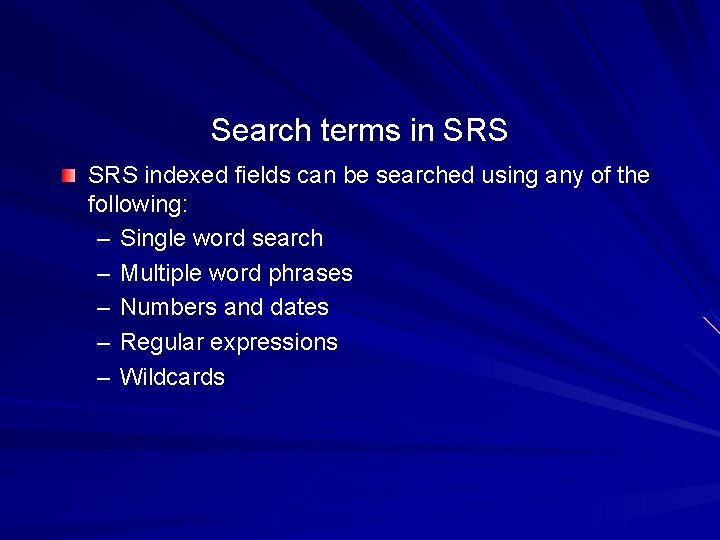 Search terms in SRS

SRS indexed fields can be searched using any of the following:

– Single word search
– Multiple word phrases
– Numbers and dates
– Regular expressions
– Wildcards